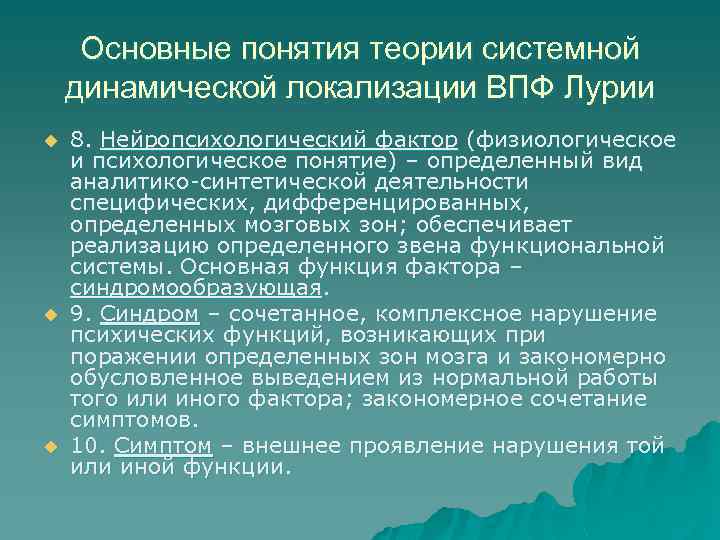 Основные понятия теории системной динамической локализации ВПФ Лурии

8. Нейропсихологический фактор (физиологическое и психологическое понятие) – определенный вид аналитико-синтетической деятельности специфических, дифференцированных, определенных мозговых зон; обеспечивает реализацию определенного звена функциональной системы. Основная функция фактора – синдромообразующая.

9. Синдром – сочетанное, комплексное нарушение психических функций, возникающих при поражении определенных зон мозга и закономерно обусловленное выведением из нормальной работы того или иного фактора; закономерное сочетание симптомов.

10. Симптом – внешнее проявление нарушения той или иной функции.